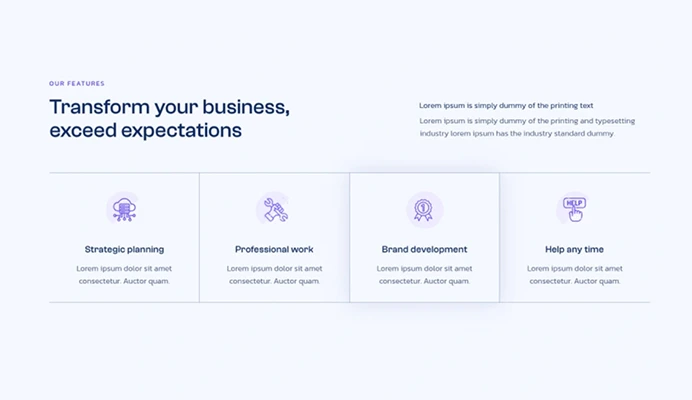 OUR FEATURES

Transform your business, exceed expectations

Lorem ipsum is simply dummy of the printing text

Lorem ipsum is simply dummy of the printing and typesetting industry lorem ipsum has the industry standard dummy.

Strategic planning

Lorem ipsum dolor sit amet consectetur. Auctor quam.

Professional work

Lorem ipsum dolor sit amet consectetur. Auctor quam.

1

Brand development

Lorem ipsum dolor sit amet consectetur. Auctor quam.

HELP

Help any time

Lorem ipsum dolor sit amet consectetur. Auctor quam.